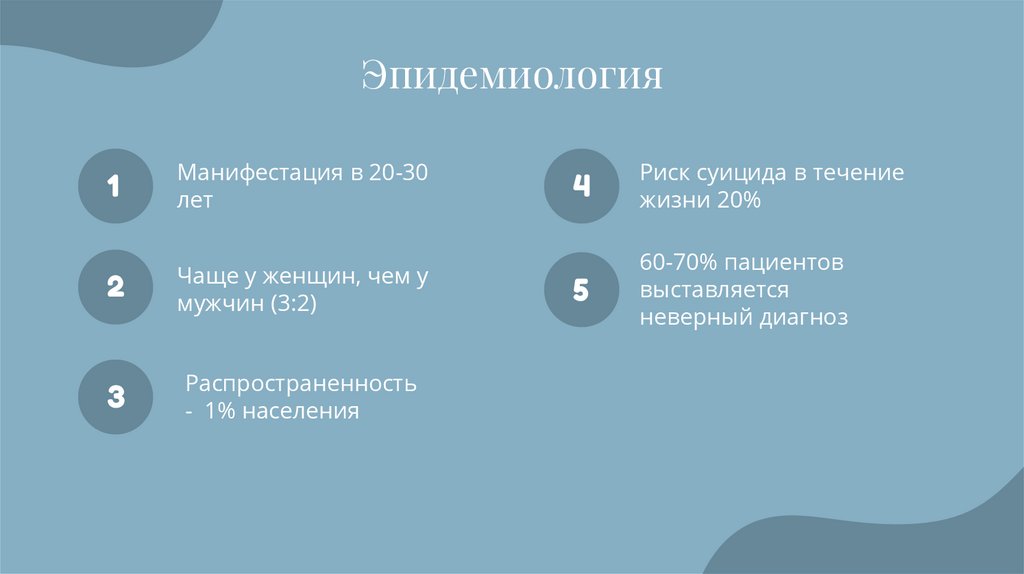 Эпидемиология

1
Манифестация в 20-30 лет

2
Чаще у женщин, чем у мужчин (3:2)

3
Распространенность - 1% населения

4
Риск суицида в течение жизни 20%

5
60-70% пациентов выставляется неверный диагноз